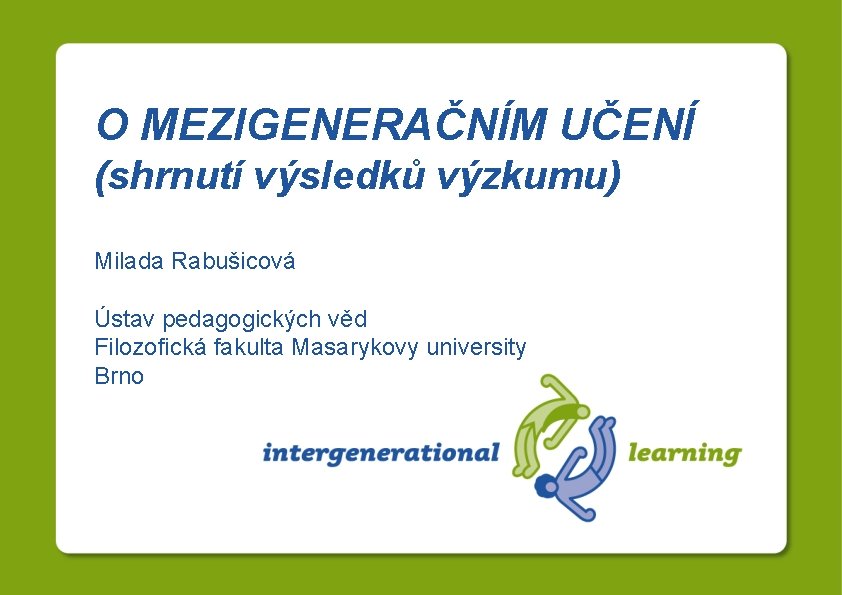 O MEZIGENERAČNÍM UČENÍ
(shrnutí výsledků výzkumu)

Milada Rabušicová

Ústav pedagogických věd
Filozofická fakulta Masarykovy university
Brno

intergenerational learning